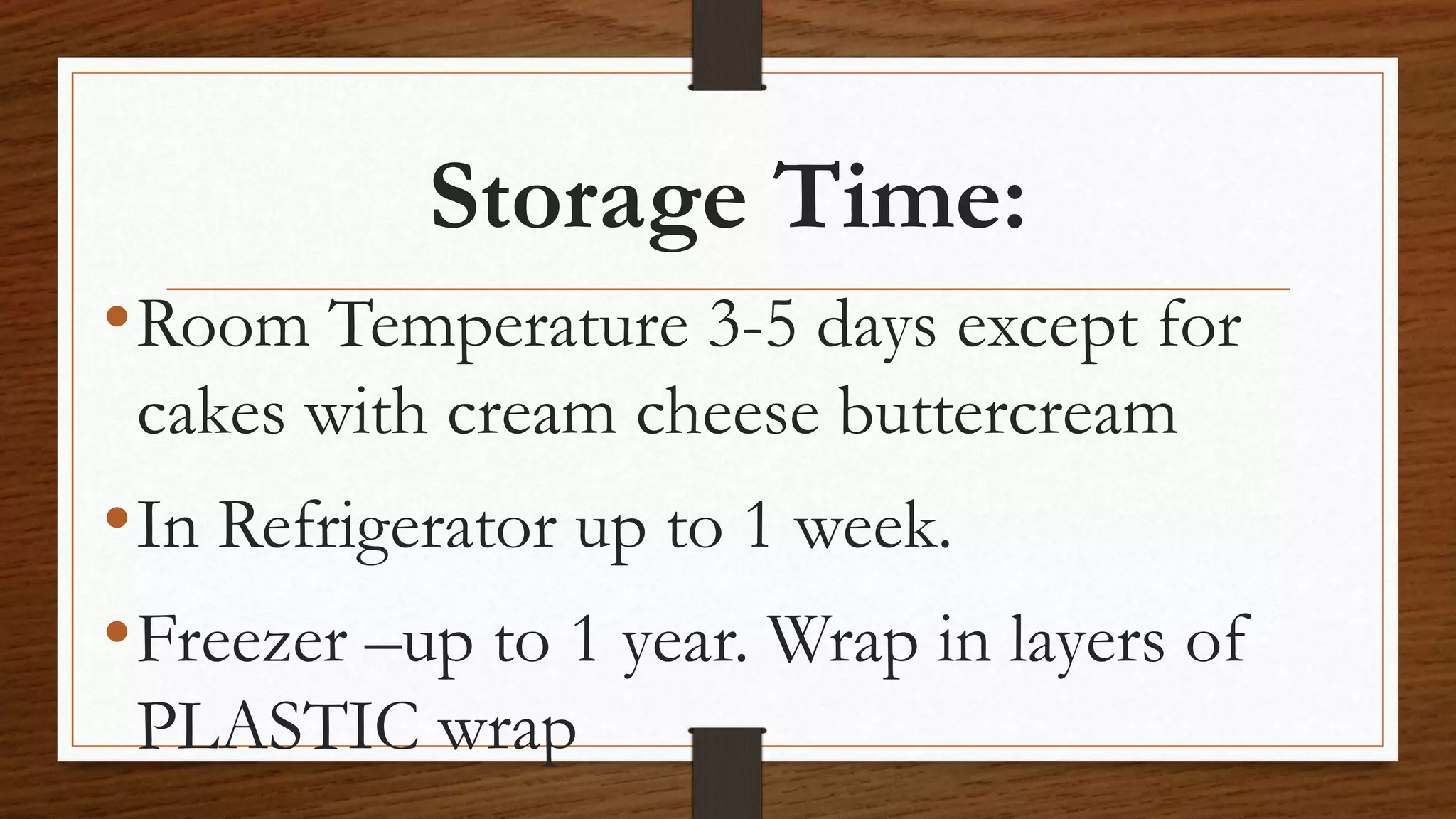 Storage Time:

• Room Temperature 3-5 days except for cakes with cream cheese buttercream

• In Refrigerator up to 1 week.

• Freezer –up to 1 year. Wrap in layers of PLASTIC wrap